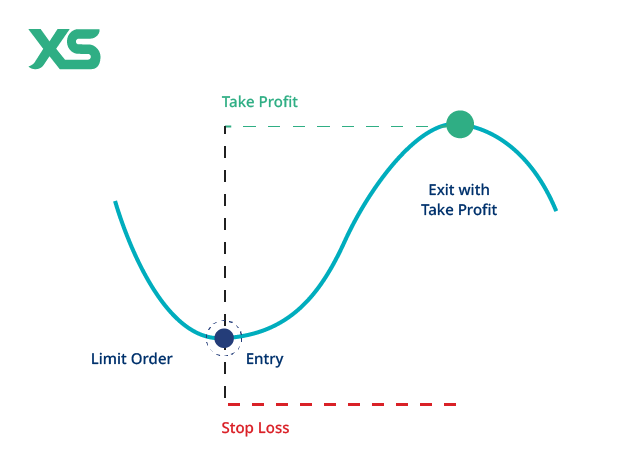 XS

Take Profit

Exit with
Take Profit

Limit Order

Entry

Stop Loss